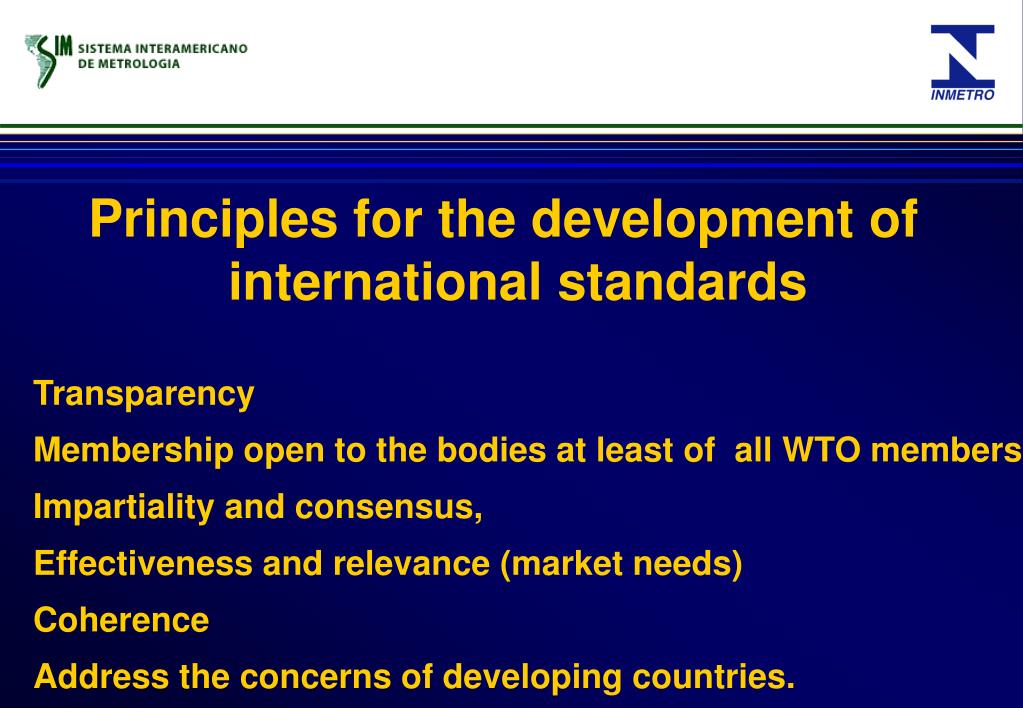 SIM SISTEMA INTERAMERICANO DE METROLOGIA

INMETRO

Principles for the development of international standards

Transparency

Membership open to the bodies at least of all WTO members

Impartiality and consensus,

Effectiveness and relevance (market needs)

Coherence

Address the concerns of developing countries.